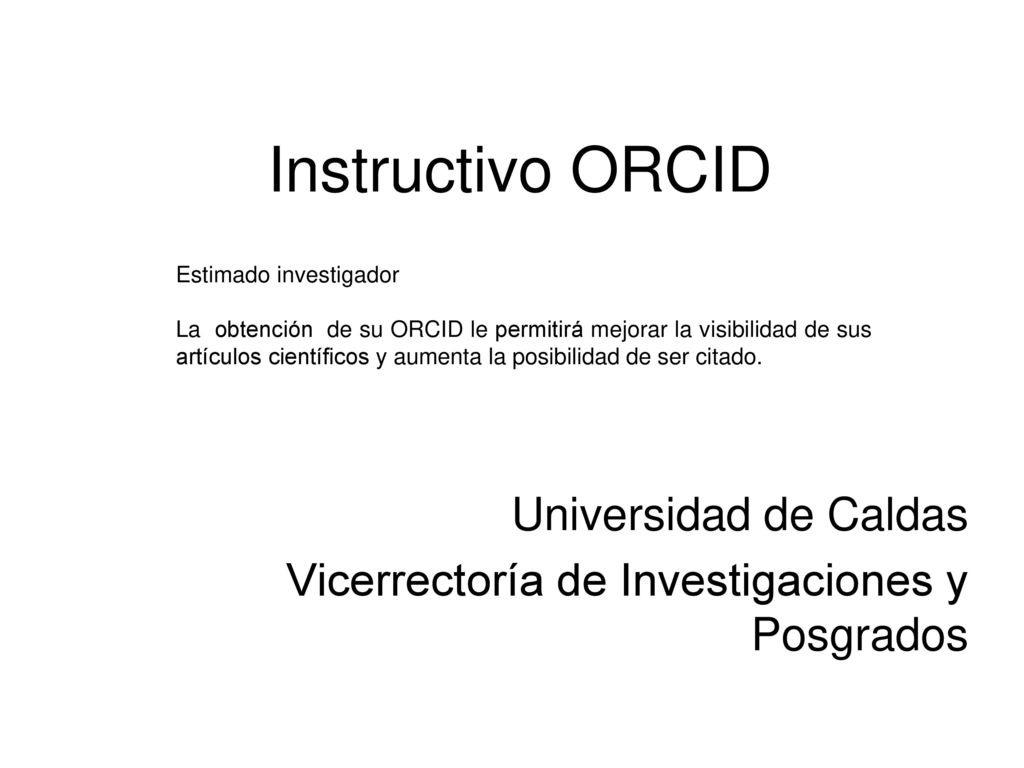 Instructivo ORCID

Estimado investigador

La obtención de su ORCID le permitirá mejorar la visibilidad de sus artículos científicos y aumenta la posibilidad de ser citado.

Universidad de Caldas

Vicerrectoría de Investigaciones y Posgrados